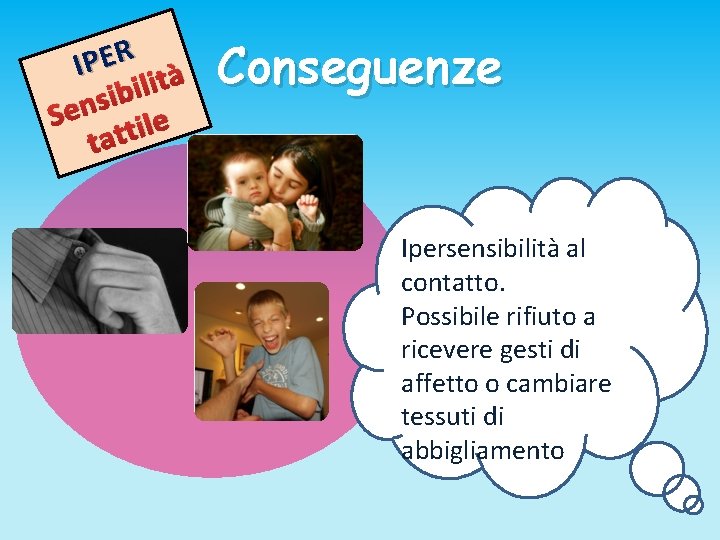 IPER
Sensibilità
tattile

Conseguenze

Ipersensibilità al contatto.
Possibile rifiuto a ricevere gesti di affetto o cambiare tessuti di abbigliamento